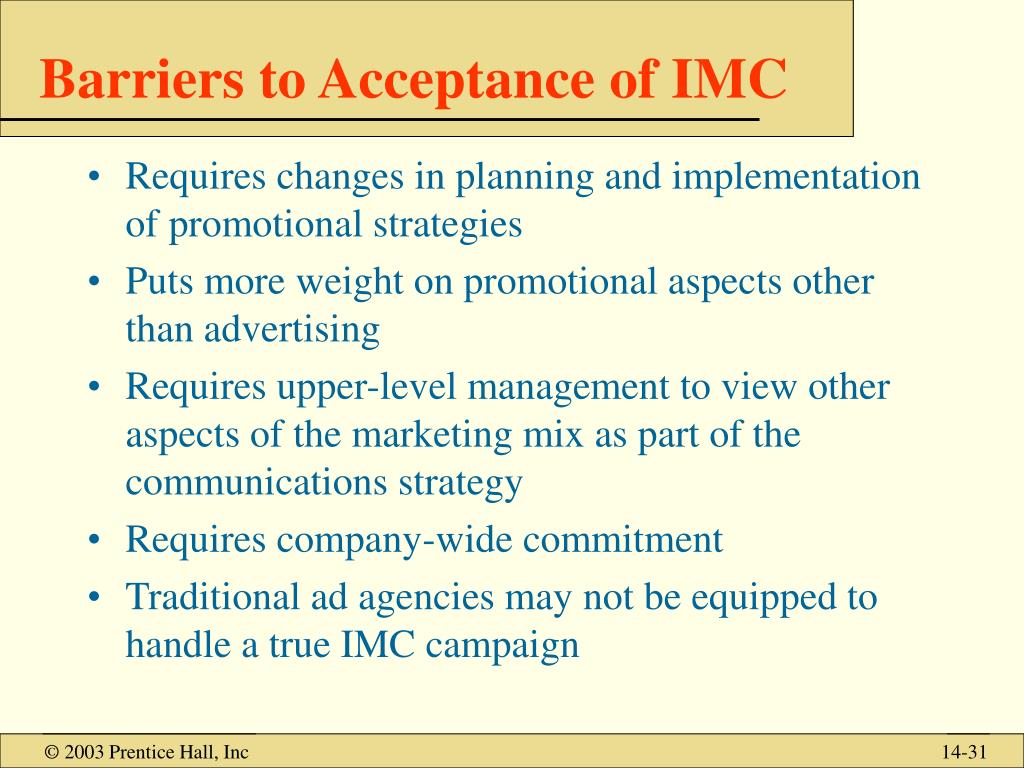 Barriers to Acceptance of IMC

• Requires changes in planning and implementation of promotional strategies
• Puts more weight on promotional aspects other than advertising
• Requires upper-level management to view other aspects of the marketing mix as part of the communications strategy
• Requires company-wide commitment
• Traditional ad agencies may not be equipped to handle a true IMC campaign

© 2003 Prentice Hall, Inc

14-31